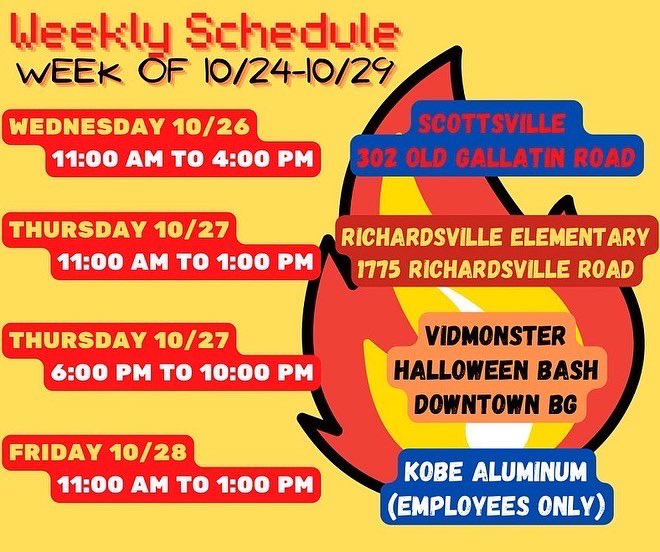 Weekly Schedule
WEEK OF 10/24-10/29

WEDNESDAY 10/26
11:00 AM TO 4:00 PM

SCOTTSVILLE
302 OLD GALLATIN ROAD

THURSDAY 10/27
11:00 AM TO 1:00 PM

RICHARDSVILLE ELEMENTARY
1775 RICHARDSVILLE ROAD

THURSDAY 10/27
6:00 PM TO 10:00 PM

VIDMONSTER
HALLOWEEN BASH
DOWNTOWN BG

FRIDAY 10/28
11:00 AM TO 1:00 PM

KOBE ALUMINUM
(EMPLOYEES ONLY)